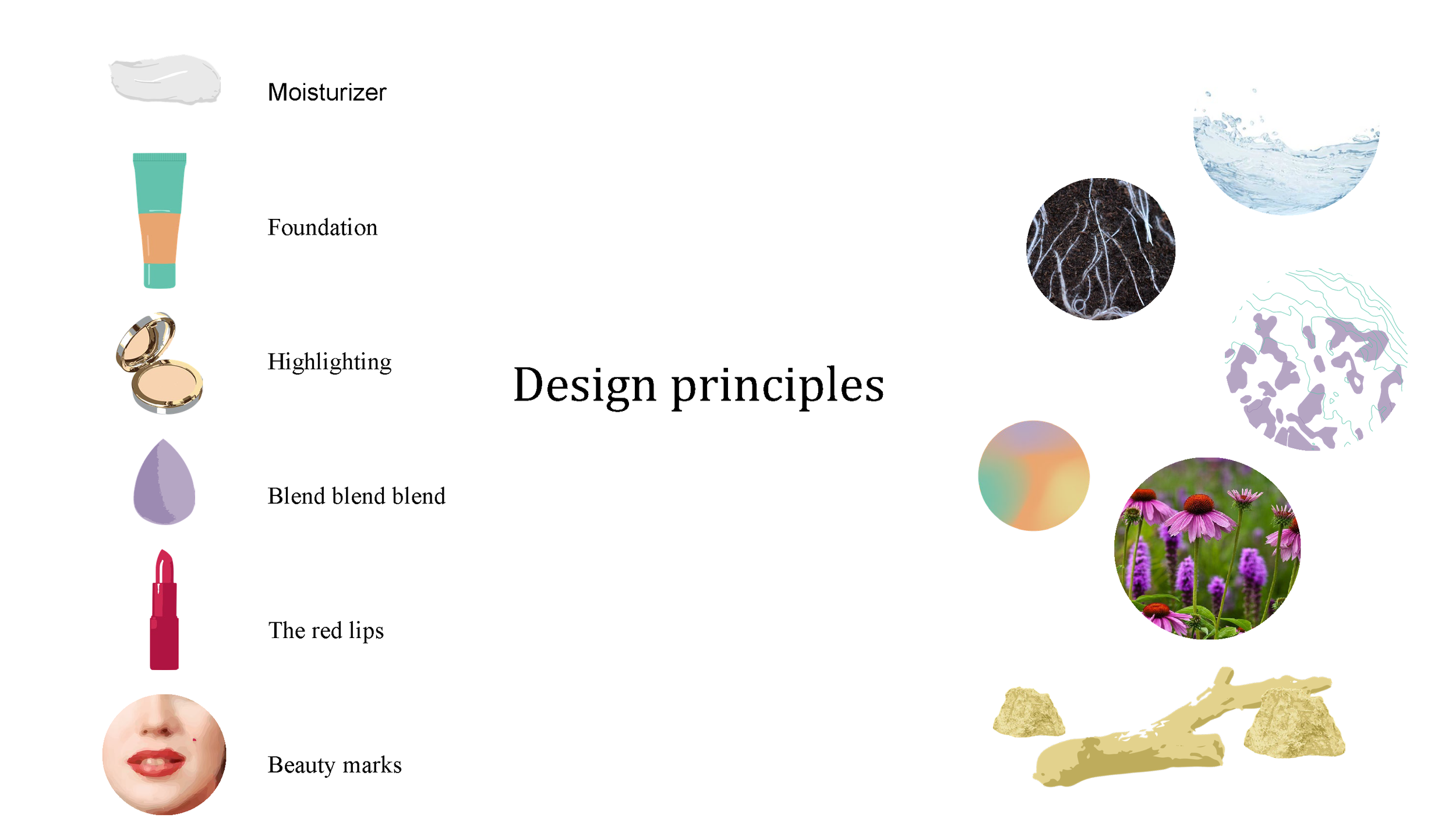 Moisturizer

Foundation

Highlighting

Blend blend blend

The red lips

Beauty marks

Design principles